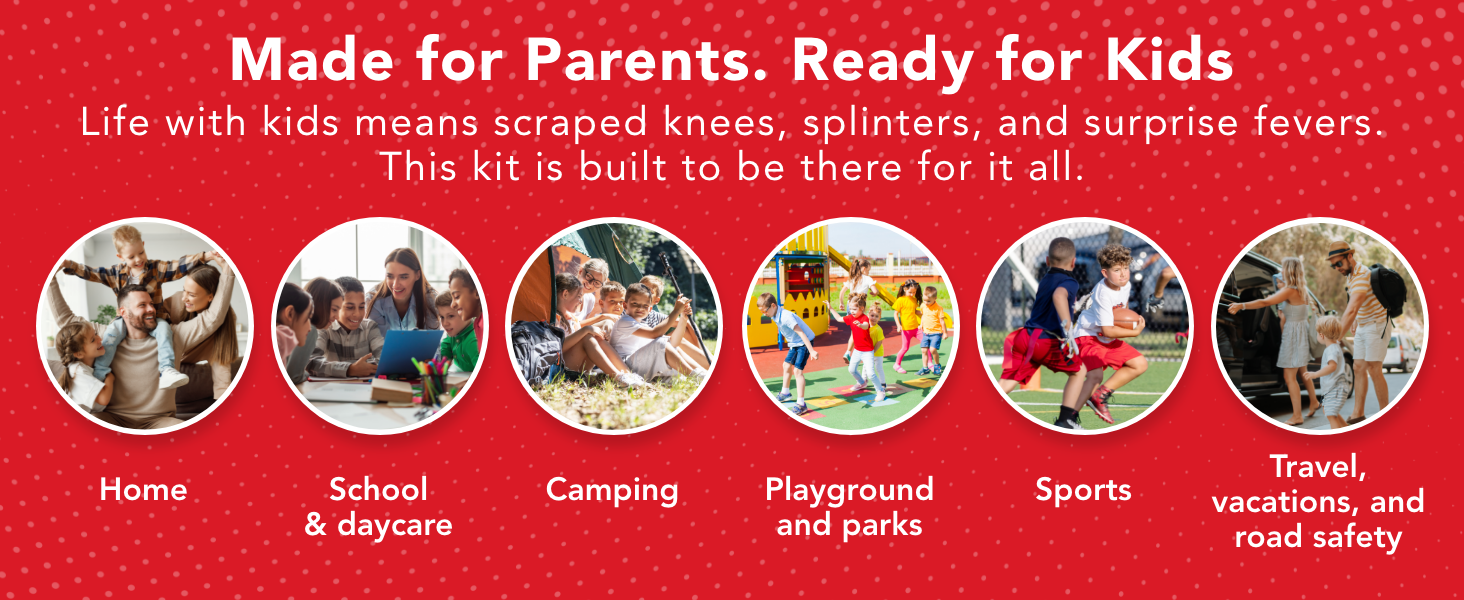 Made for Parents. Ready for Kids

Life with kids means scraped knees, splinters, and surprise fevers. This kit is built to be there for it all.

Home

School & daycare

Camping

Playground and parks

Sports

Travel, vacations, and road safety